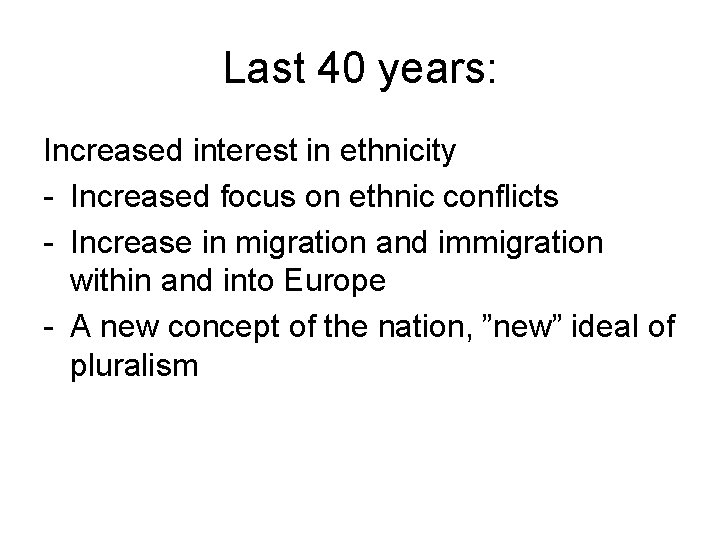 Last 40 years:

Increased interest in ethnicity

- Increased focus on ethnic conflicts
- Increase in migration and immigration within and into Europe
- A new concept of the nation, ”new” ideal of pluralism